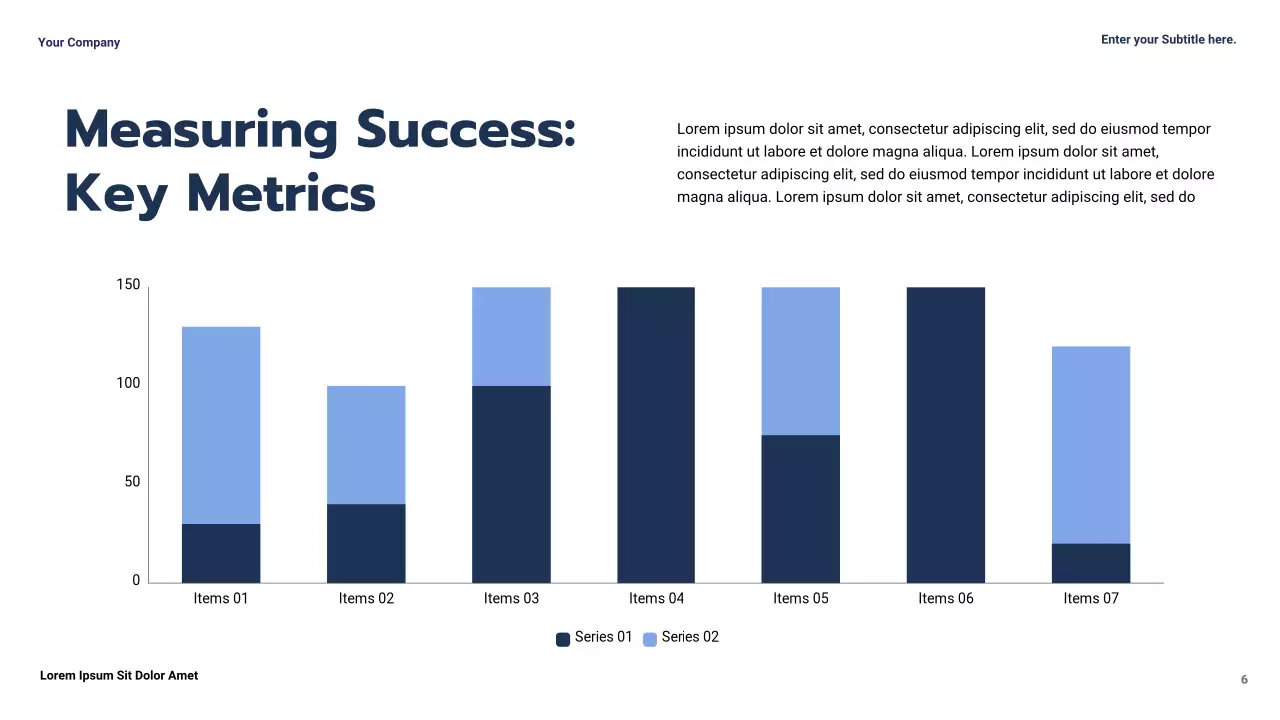 Your Company

Enter your Subtitle here.

Measuring Success: Key Metrics

Lorem ipsum dolor sit amet, consectetur adipiscing elit, sed do eiusmod tempor incididunt ut labore et dolore magna aliqua. Lorem ipsum dolor sit amet, consectetur adipiscing elit, sed do eiusmod tempor incididunt ut labore et dolore magna aliqua. Lorem ipsum dolor sit amet, consectetur adipiscing elit, sed do

150
100
50
0

Items 01
Items 02
Items 03
Items 04
Items 05
Items 06
Items 07

Series 01
Series 02

Lorem Ipsum Sit Dolor Amet

6